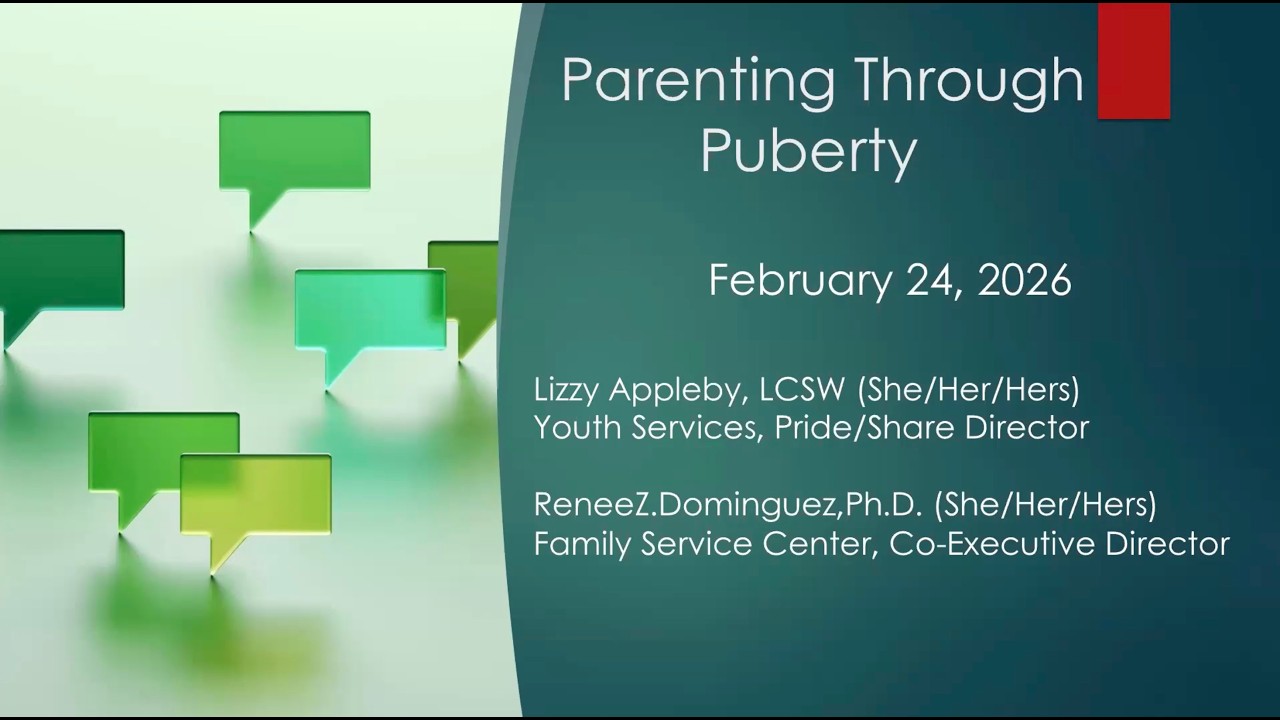 Parenting Through Puberty

February 24, 2026

Lizzy Appleby, LCSW (She/Her/Hers)
Youth Services, Pride/Share Director

ReneeZ.Dominguez,Ph.D. (She/Her/Hers)
Family Service Center, Co-Executive Director